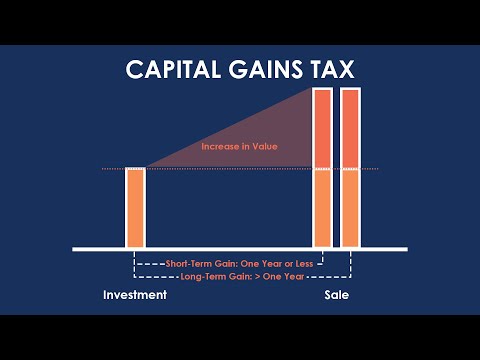 CAPITAL GAINS TAX

Increase in Value

Short-Term Gain: One Year or Less

Long-Term Gain: > One Year

Investment

Sale